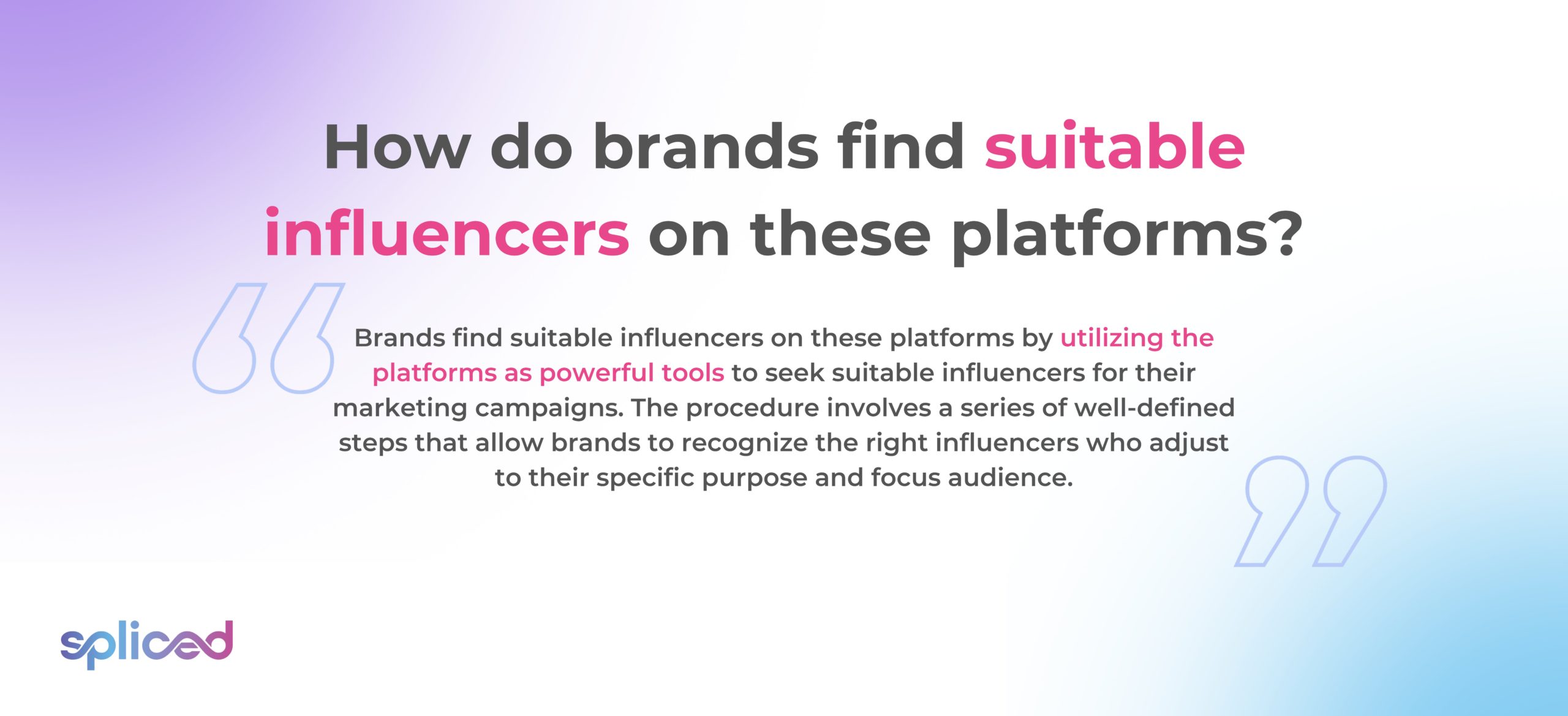 How do brands find suitable influencers on these platforms?

Brands find suitable influencers on these platforms by utilizing the platforms as powerful tools to seek suitable influencers for their marketing campaigns. The procedure involves a series of well-defined steps that allow brands to recognize the right influencers who adjust to their specific purpose and focus audience.

spliced